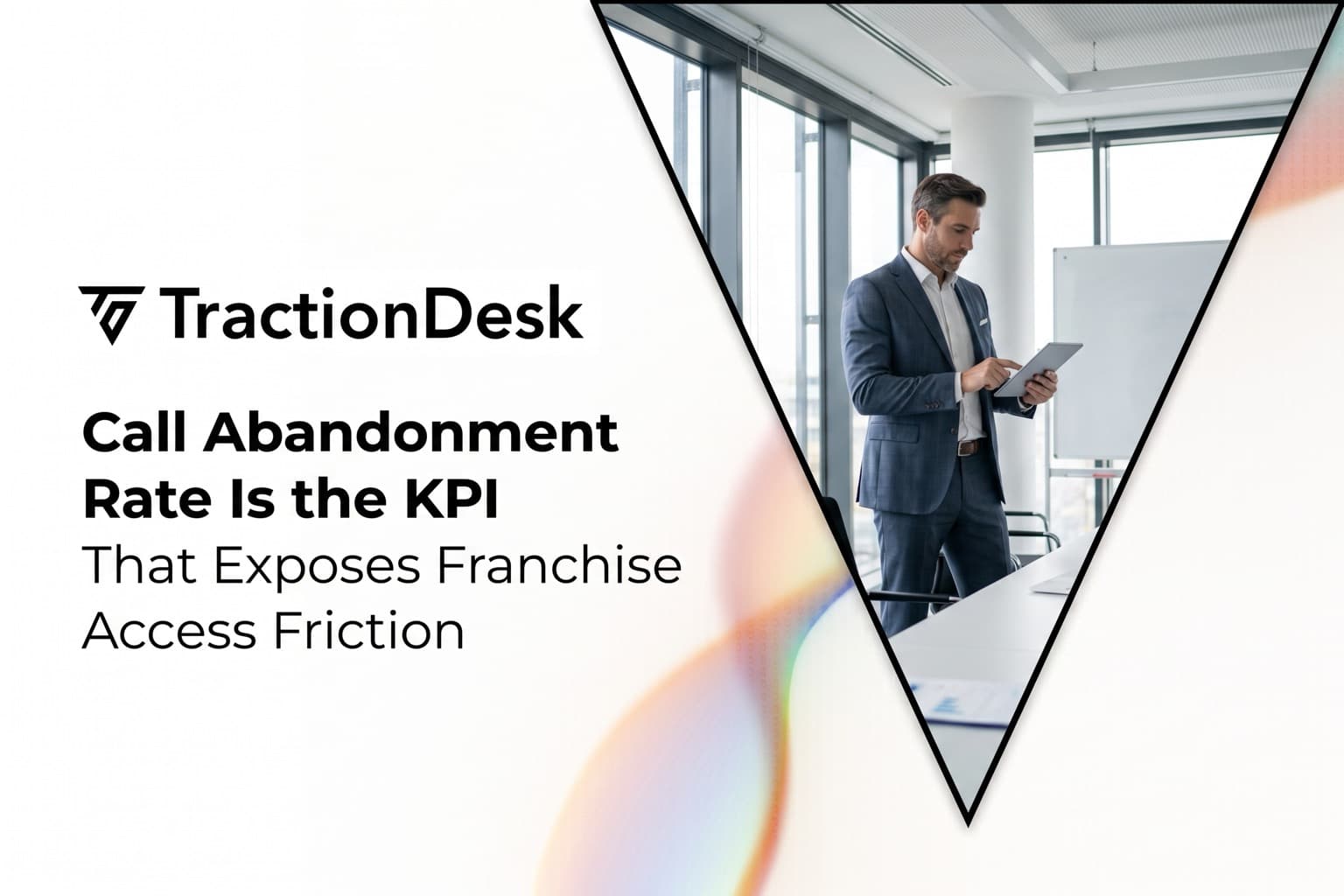 TractionDesk

Call Abandonment Rate Is the KPI That Exposes Franchise Access Friction